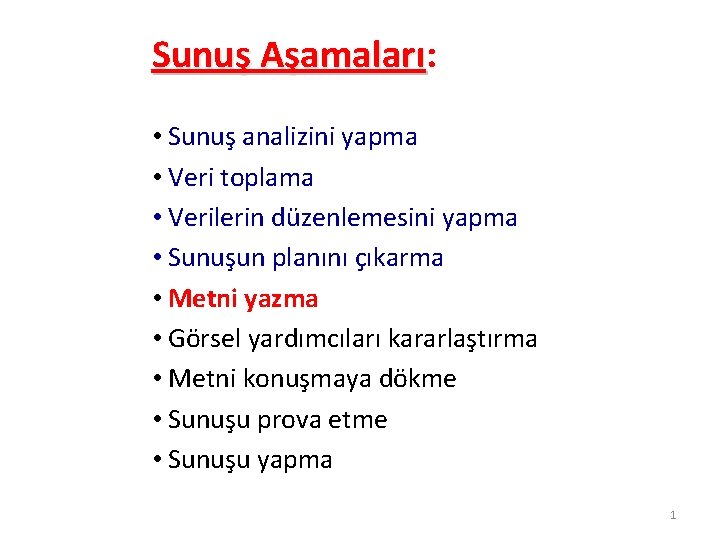 Sunuş Aşamaları:

• Sunuş analizini yapma
• Veri toplama
• Verilerin düzenlemesini yapma
• Sunuşun planını çıkarma
• Metni yazma
• Görsel yardımcıları kararlaştırma
• Metni konuşmaya dökme
• Sunuşu prova etme
• Sunuşu yapma

1